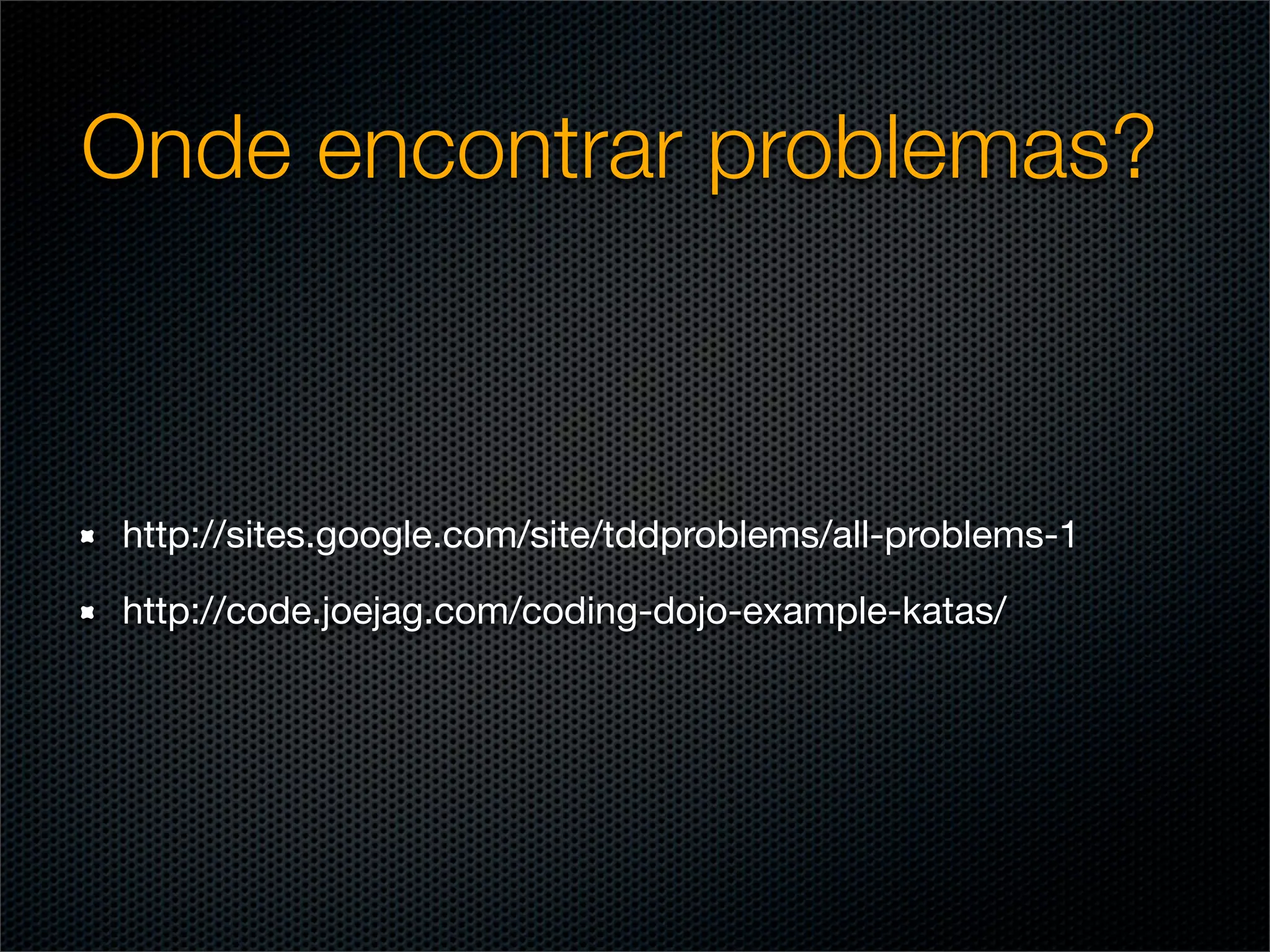 Onde encontrar problemas?

- http://sites.google.com/site/tddproblems/all-problems-1
- http://code.joejag.com/coding-dojo-example-katas/